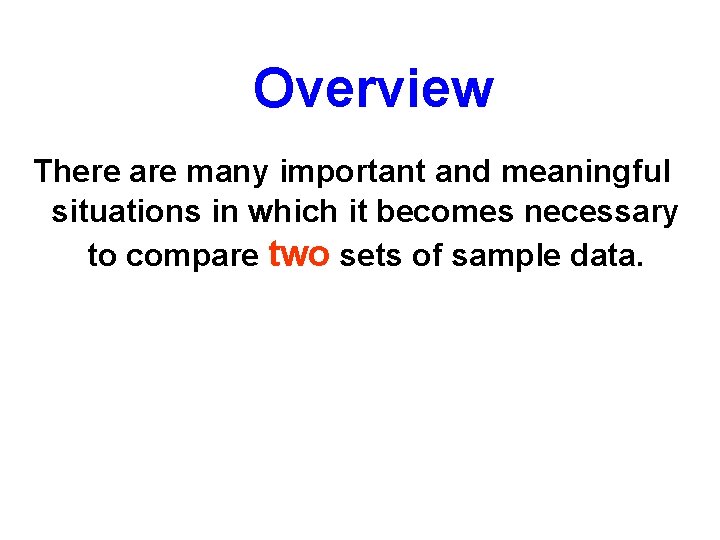 Overview

There are many important and meaningful situations in which it becomes necessary to compare two sets of sample data.